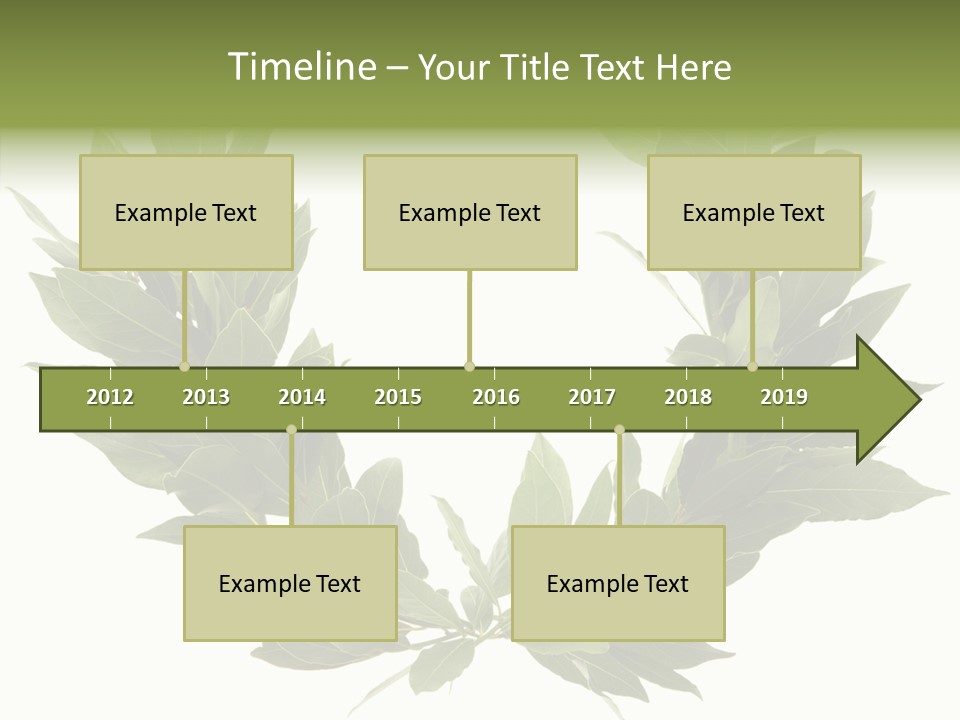 Timeline – Your Title Text Here

Example Text

Example Text

Example Text

2012 2013 2014 2015 2016 2017 2018 2019

Example Text

Example Text